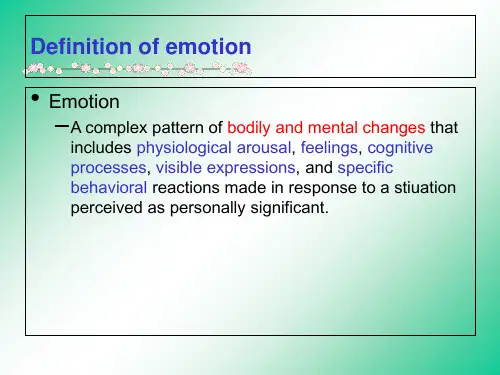 Definition of emotion

• Emotion
– A complex pattern of bodily and mental changes that includes physiological arousal, feelings, cognitive processes, visible expressions, and specific behavioral reactions made in response to a stiuation perceived as personally significant.